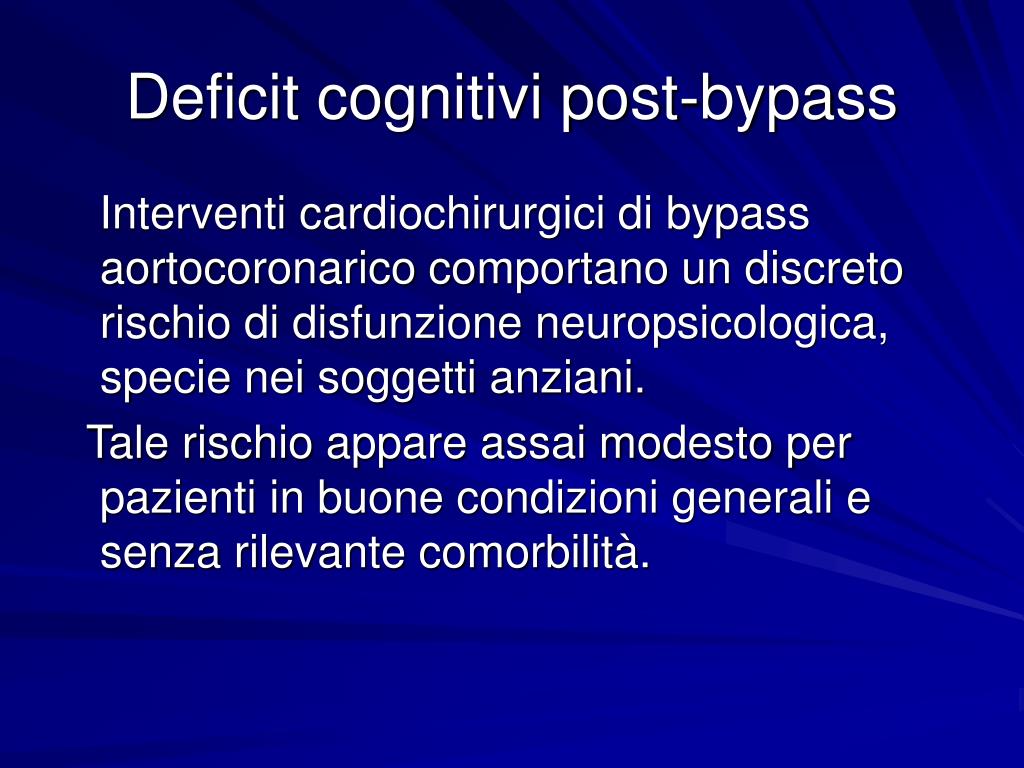 Deficit cognitivi post-bypass

Interventi cardiochirurgici di bypass aortocoronarico comportano un discreto rischio di disfunzione neuropsicologica, specie nei soggetti anziani.

Tale rischio appare assai modesto per pazienti in buone condizioni generali e senza rilevante comorbilità.